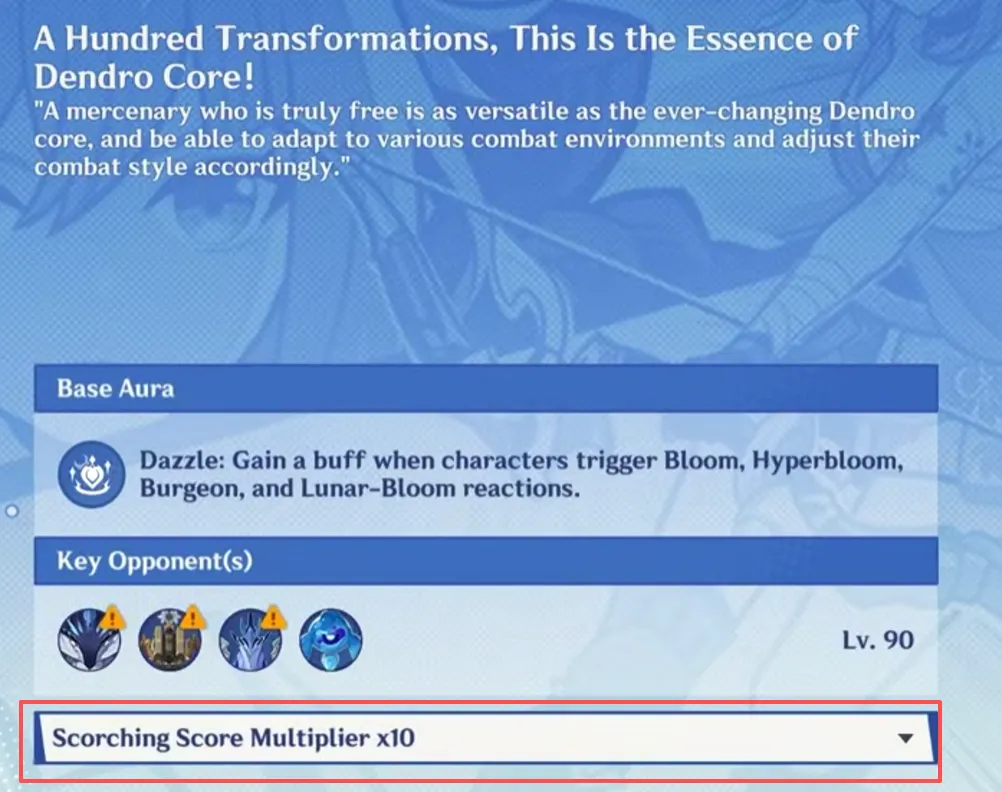 A Hundred Transformations, This Is the Essence of Dendro Core!

"A mercenary who is truly free is as versatile as the ever-changing Dendro core, and be able to adapt to various combat environments and adjust their combat style accordingly."

Base Aura

Dazzle: Gain a buff when characters trigger Bloom, Hyperbloom, Burgeon, and Lunar-Bloom reactions.

Key Opponent(s)

Lv. 90

Scorching Score Multiplier x10